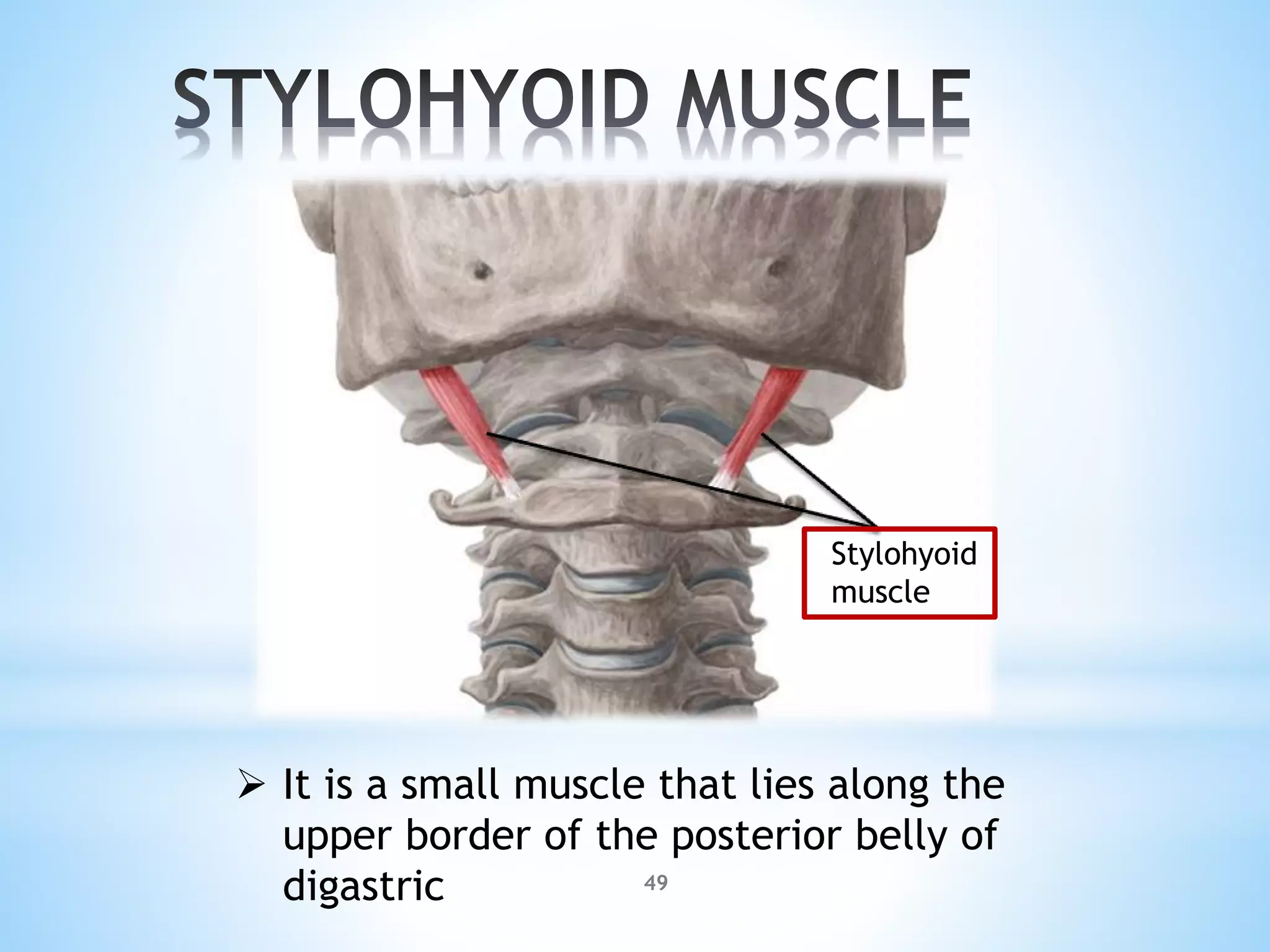 STYLOHYOID MUSCLE

Stylohyoid muscle

➢ It is a small muscle that lies along the upper border of the posterior belly of digastric

49